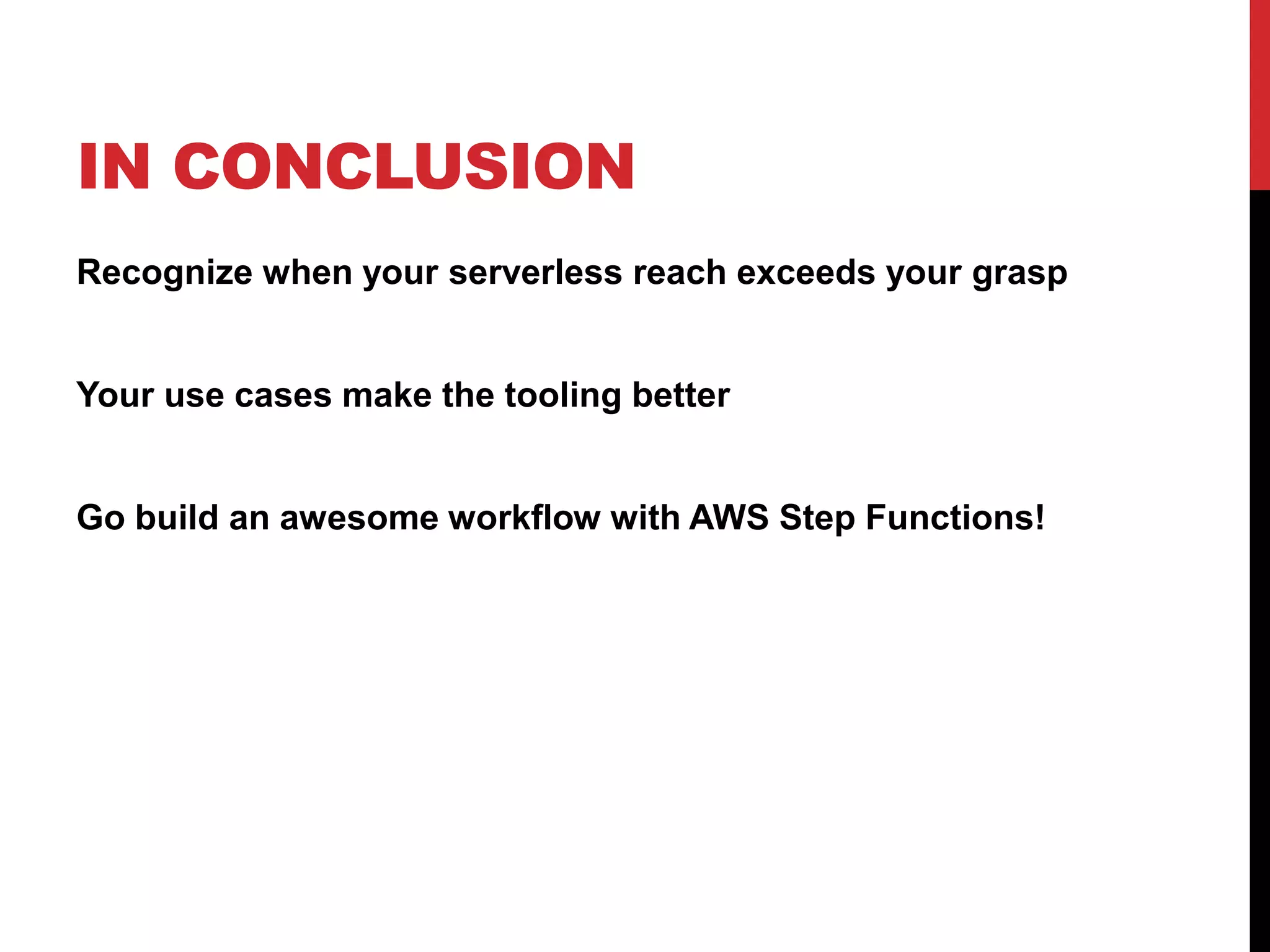 IN CONCLUSION

Recognize when your serverless reach exceeds your grasp

Your use cases make the tooling better

Go build an awesome workflow with AWS Step Functions!